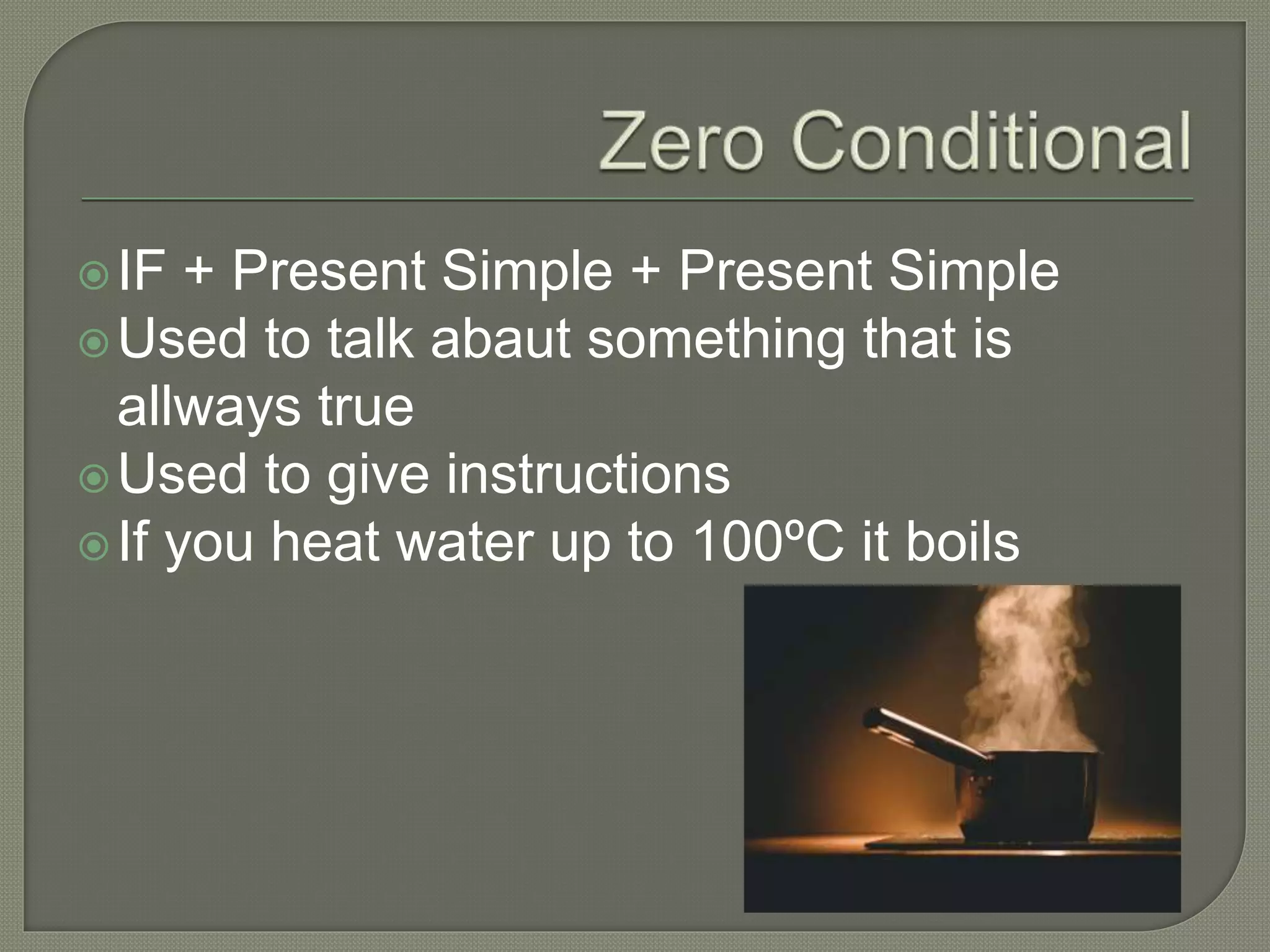 Zero Conditional

IF + Present Simple + Present Simple

Used to talk abaut something that is allways true

Used to give instructions

If you heat water up to 100ºC it boils